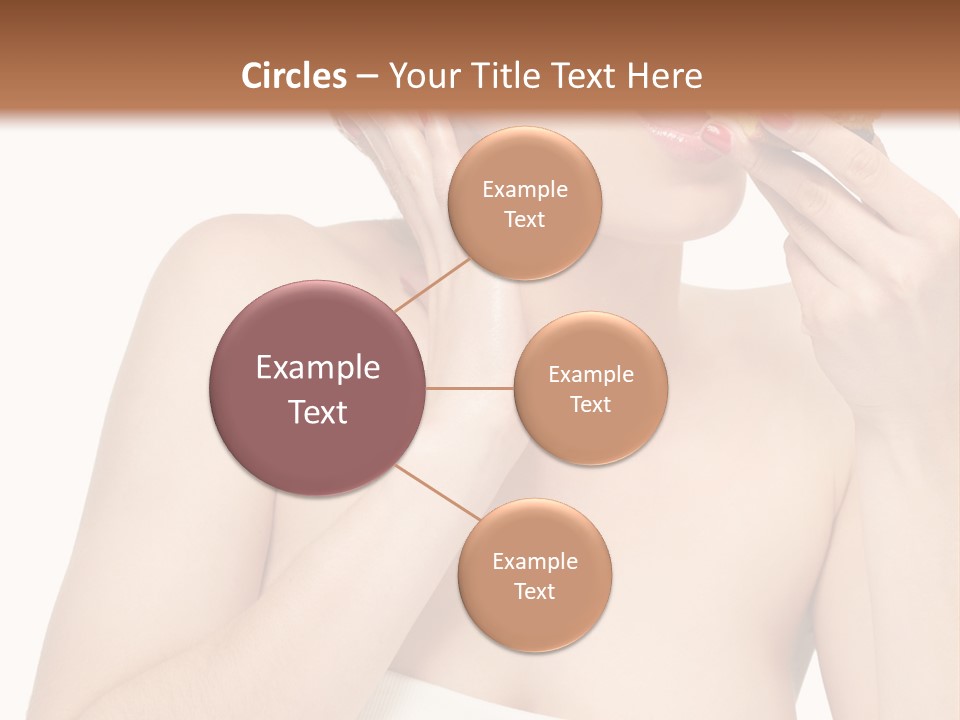 Circles – Your Title Text Here

Example Text

Example Text

Example Text

Example Text